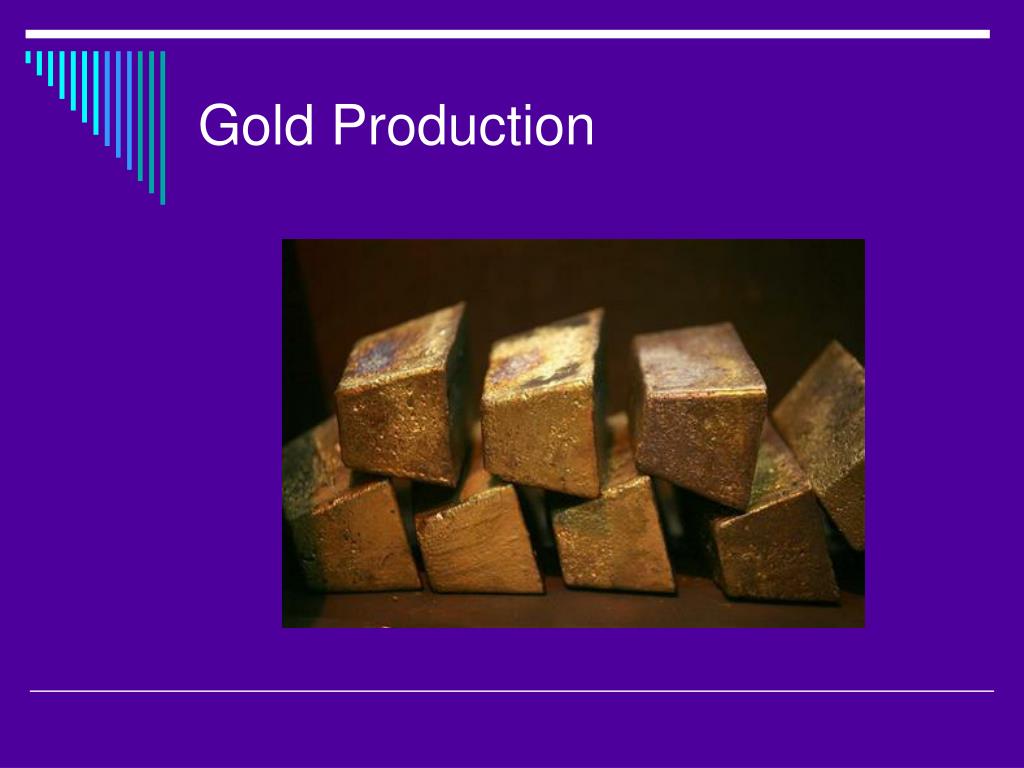 Gold Production